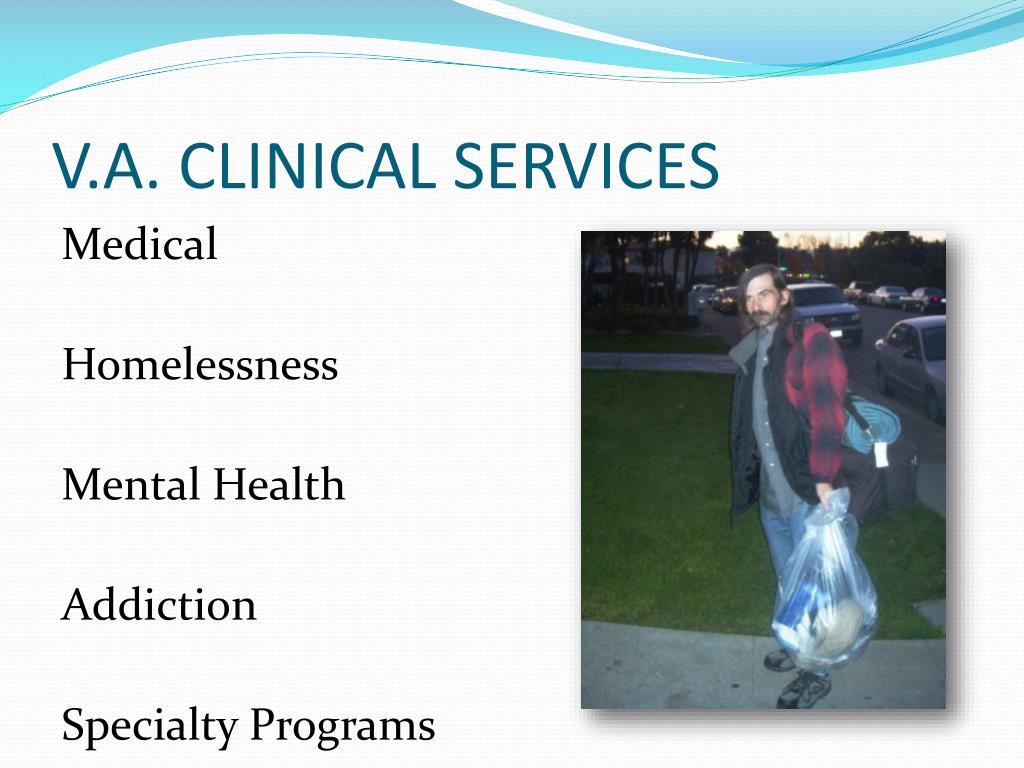 V.A. CLINICAL SERVICES

Medical

Homelessness

Mental Health

Addiction

Specialty Programs